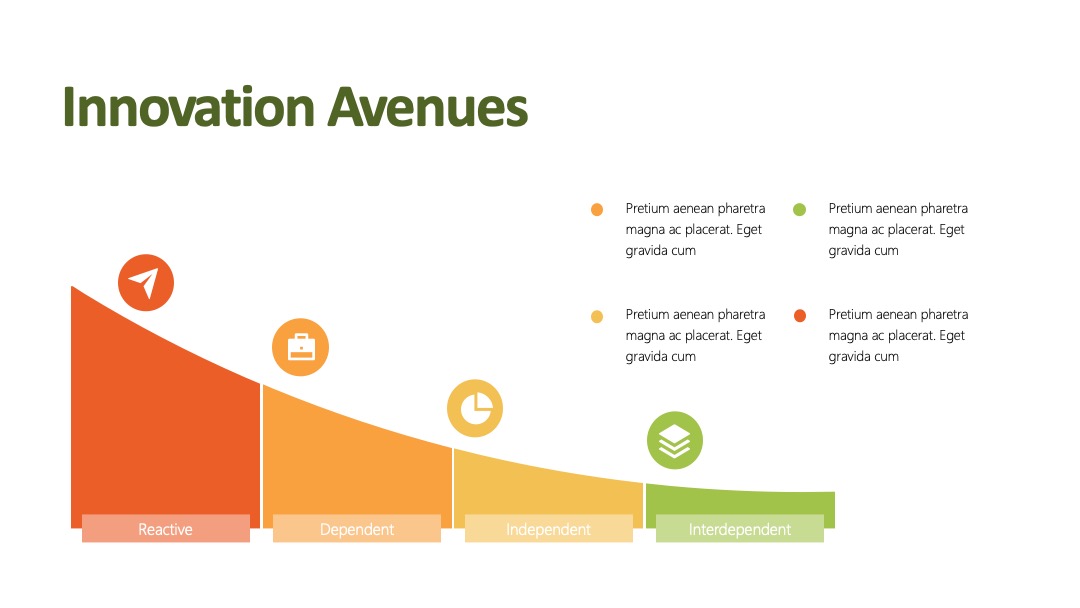 Innovation Avenues

Pretium aenean pharetra magna ac placerat. Eget gravida cum

Pretium aenean pharetra magna ac placerat. Eget gravida cum

Pretium aenean pharetra magna ac placerat. Eget gravida cum

Pretium aenean pharetra magna ac placerat. Eget gravida cum

Reactive

Dependent

Independent

Interdependent